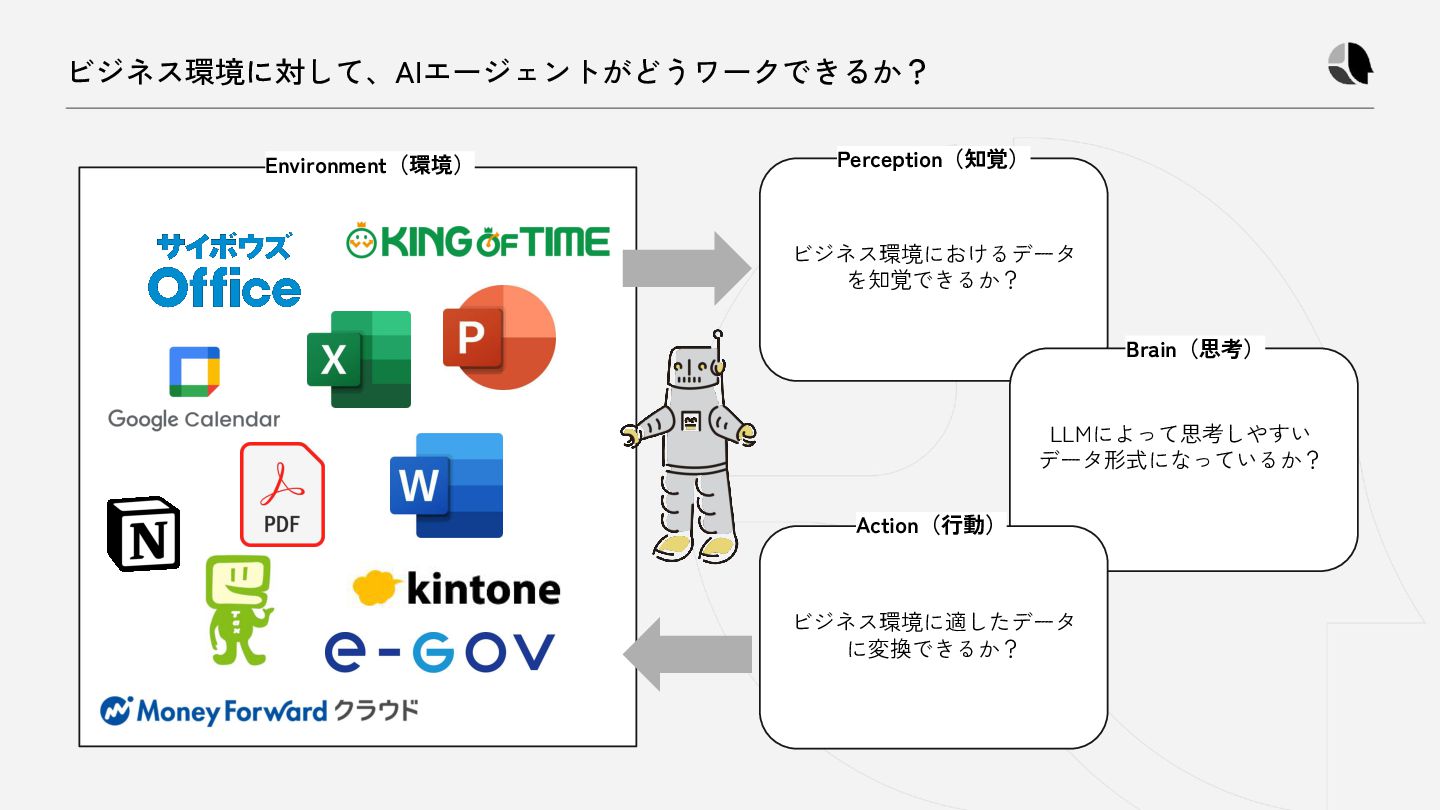 ビジネス環境に対して、AIエージェントがどうワークできるか？

Environment（環境）

サイボウズ Office

KING OF TIME

X

P

Google Calendar

PDF

W

N

kintone

e-GOV

Money Forward クラウド

Perception（知覚）

ビジネス環境におけるデータを知覚できるか？

Brain（思考）

LLMによって思考しやすいデータ形式になっているか？

Action（行動）

ビジネス環境に適したデータに変換できるか？